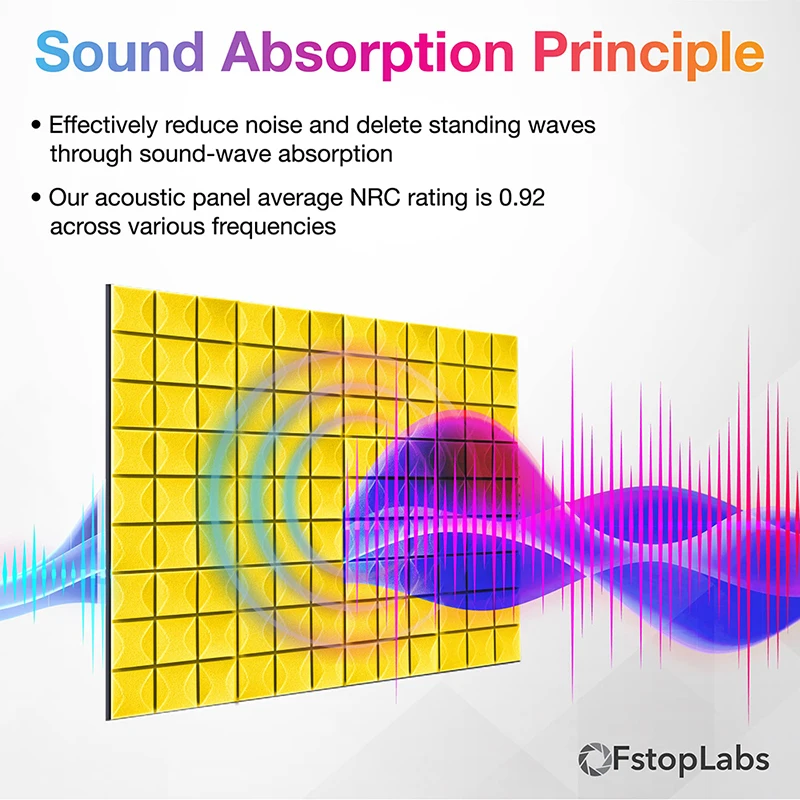 Sound Absorption Principle

• Effectively reduce noise and delete standing waves through sound-wave absorption

• Our acoustic panel average NRC rating is 0.92 across various frequencies

FstopLabs